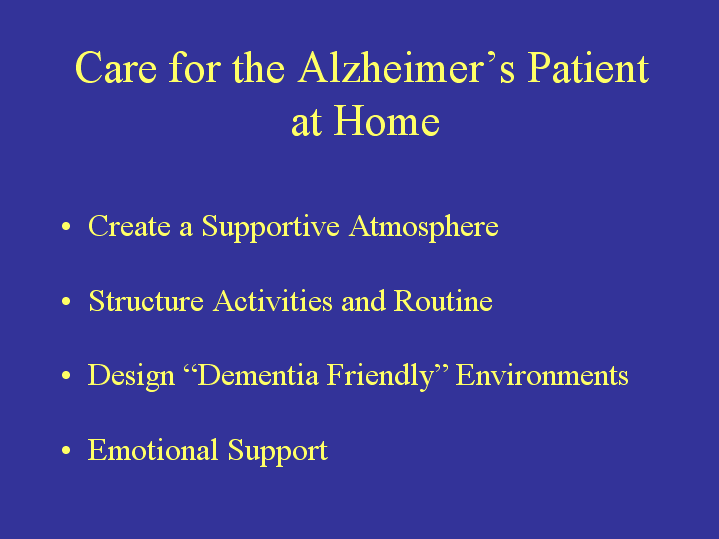 Care for the Alzheimer’s Patient at Home

• Create a Supportive Atmosphere

• Structure Activities and Routine

• Design “Dementia Friendly” Environments

• Emotional Support